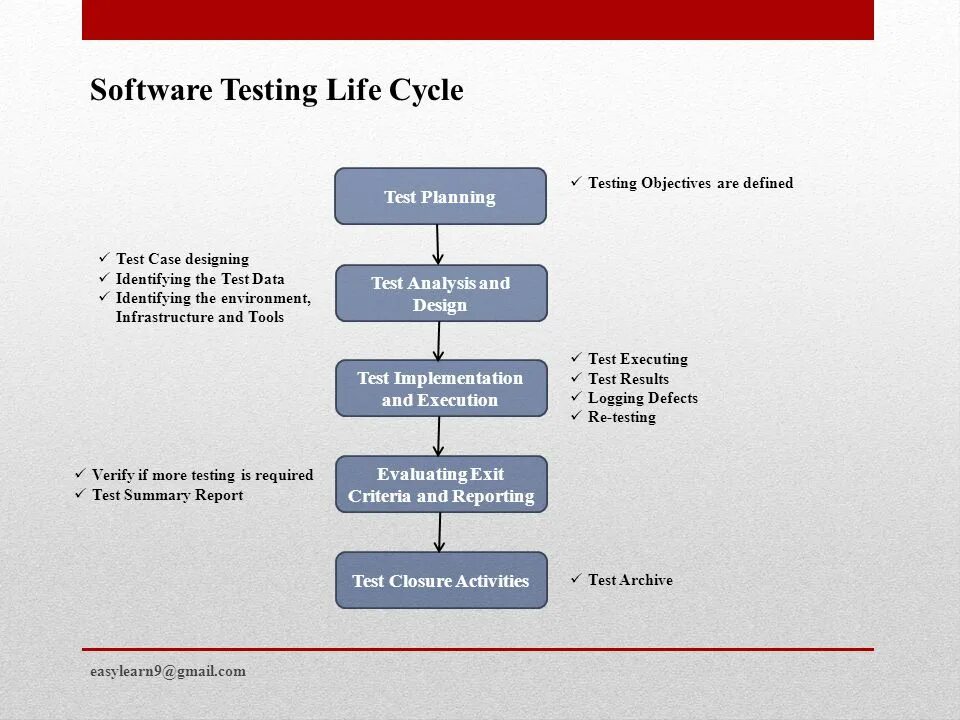 Software Testing Life Cycle

Test Planning

✓ Testing Objectives are defined

✓ Test Case designing
✓ Identifying the Test Data
✓ Identifying the environment, Infrastructure and Tools

Test Analysis and Design

Test Implementation and Execution

✓ Test Executing
✓ Test Results
✓ Logging Defects
✓ Re-testing

✓ Verify if more testing is required
✓ Test Summary Report

Evaluating Exit Criteria and Reporting

Test Closure Activities

✓ Test Archive

easylearn9@gmail.com